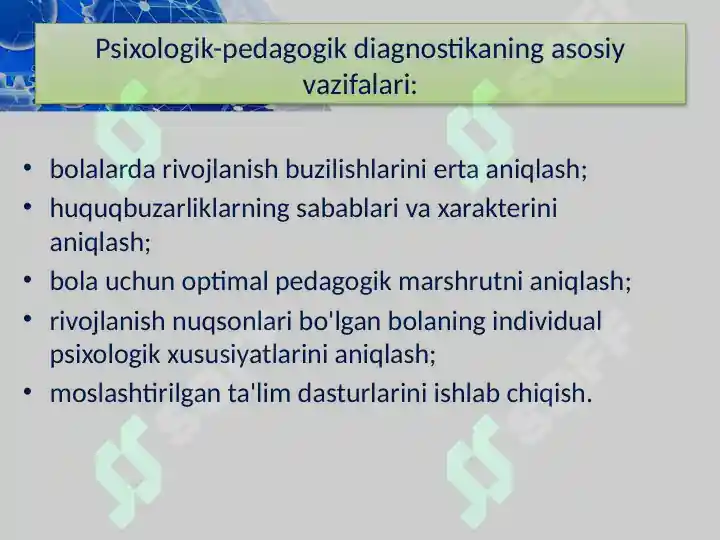 Psixologik-pedagogik diagnostikaning asosiy vazifalari:

• bolalarda rivojlanish buzilishlarini erta aniqlash;
• huquqbuzarliklarning sabablari va xarakterini aniqlash;
• bola uchun optimal pedagogik marshrutni aniqlash;
• rivojlanish nuqsonlari bo'lgan bolaning individual psixologik xususiyatlarini aniqlash;
• moslashtirilgan ta'lim dasturlarini ishlab chiqish.

SOFF
SOFF
SOFF
SOFF